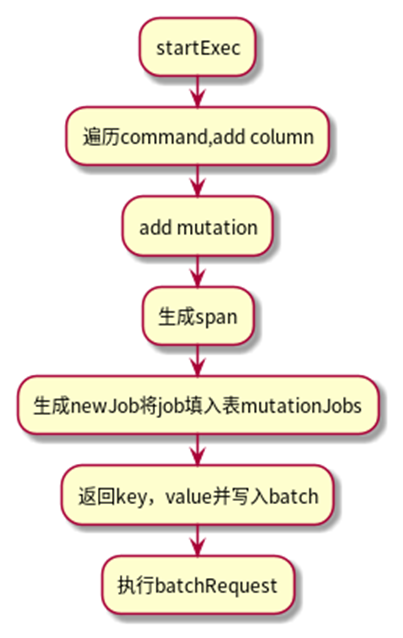 startExec

遍历command,add column

add mutation

生成span

生成newJob将job填入表mutationJobs

返回key，value并写入batch

执行batchRequest